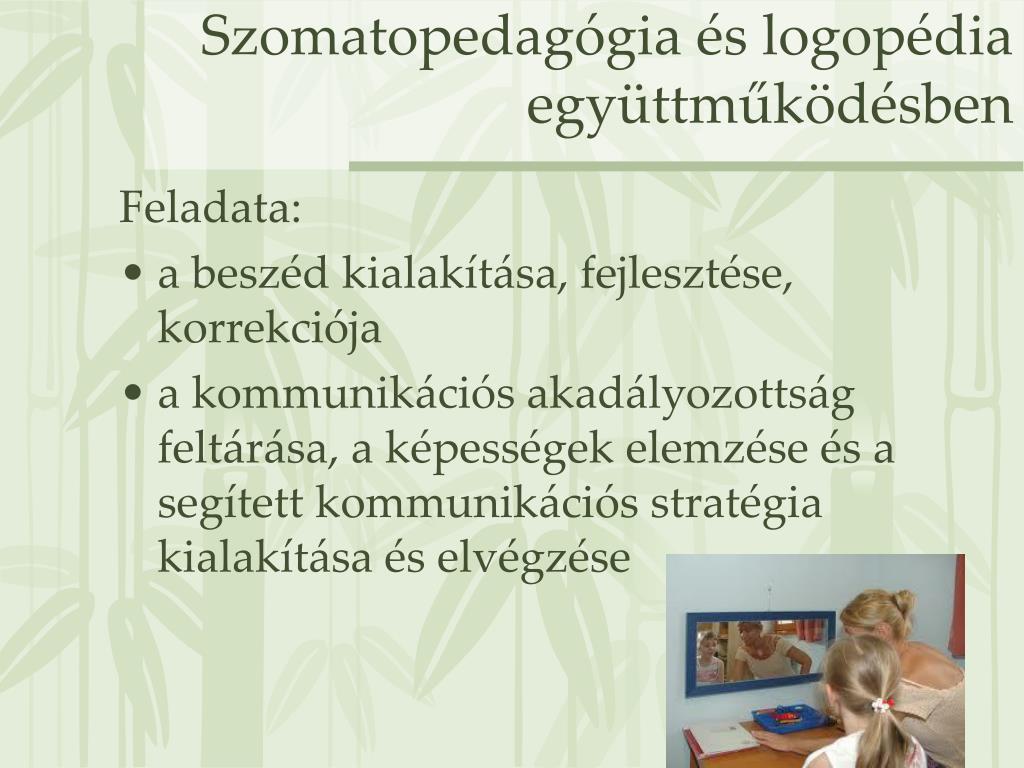 Szomatopedagógia és logopédia együttműködésben

Feladata:

• a beszéd kialakítása, fejlesztése, korrekciója
• a kommunikációs akadályozottság feltárása, a képességek elemzése és a segített kommunikációs stratégia kialakítása és elvégzése